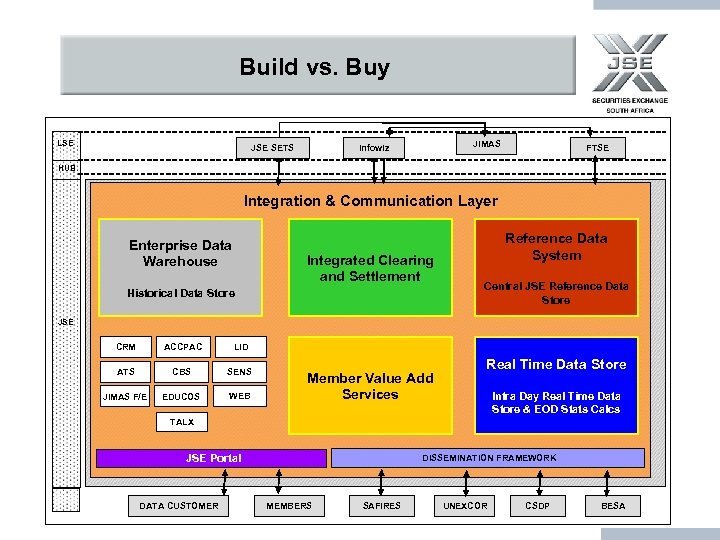 Build vs. Buy

JSE
SECURITIES EXCHANGE
SOUTH AFRICA

LSE
HUB
JSE

JSE SETS
Infowiz
JIMAS
FTSE

Integration & Communication Layer

Enterprise Data Warehouse
Historical Data Store

Integrated Clearing and Settlement

Reference Data System
Central JSE Reference Data Store

CRM
ACCPAC
LID
ATS
CBS
SENS
JIMAS F/E
EDUCOS
WEB
TALX

Member Value Add Services

Real Time Data Store
Intra Day Real Time Data Store & EOD Stats Calcs

JSE Portal
DISSEMINATION FRAMEWORK

DATA CUSTOMER
MEMBERS
SAFIRES
UNEXCOR
CSDP
BESA